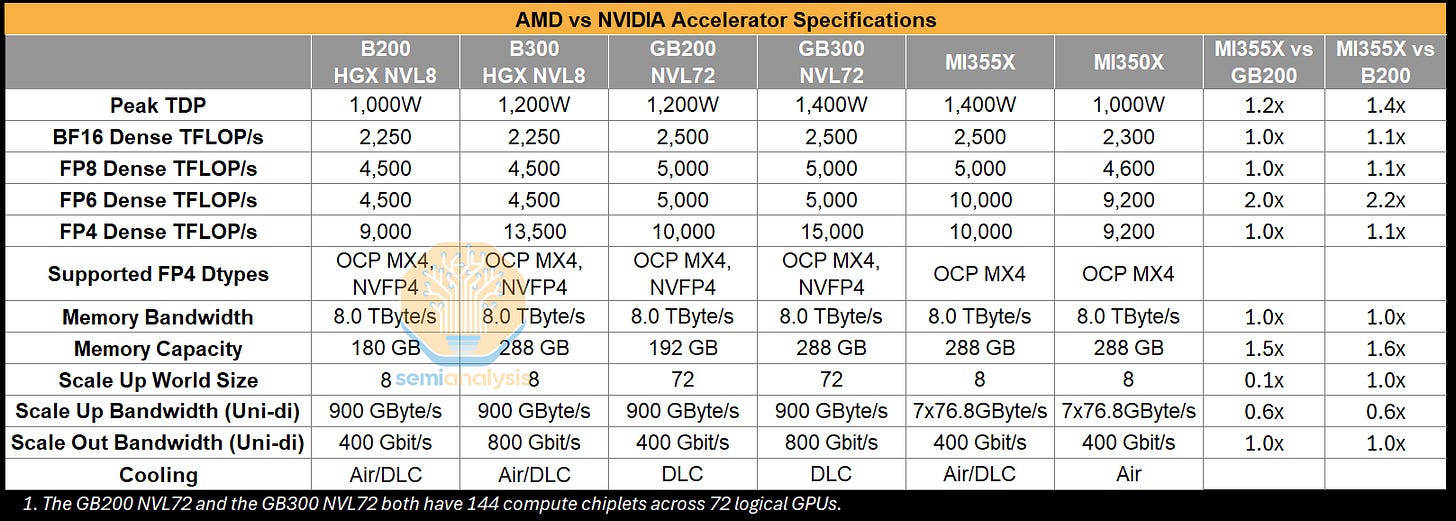 AMD vs NVIDIA Accelerator Specifications

| | B200 HGX NVL8 | B300 HGX NVL8 | GB200 NVL72 | GB300 NVL72 | MI355X | MI350X | MI355X vs GB200 | MI355X vs B200 |
|---|---|---|---|---|---|---|---|---|
| Peak TDP | 1,000W | 1,200W | 1,200W | 1,400W | 1,400W | 1,000W | 1.2x | 1.4x |
| BF16 Dense TFLOP/s | 2,250 | 2,250 | 2,500 | 2,500 | 2,500 | 2,300 | 1.0x | 1.1x |
| FP8 Dense TFLOP/s | 4,500 | 4,500 | 5,000 | 5,000 | 5,000 | 4,600 | 1.0x | 1.1x |
| FP6 Dense TFLOP/s | 4,500 | 4,500 | 5,000 | 5,000 | 10,000 | 9,200 | 2.0x | 2.2x |
| FP4 Dense TFLOP/s | 9,000 | 13,500 | 10,000 | 15,000 | 10,000 | 9,200 | 1.0x | 1.1x |
| Supported FP4 Dtypes | OCP MX4, NVFP4 | OCP MX4, NVFP4 | OCP MX4, NVFP4 | OCP MX4, NVFP4 | OCP MX4 | OCP MX4 | | |
| Memory Bandwidth | 8.0 TByte/s | 8.0 TByte/s | 8.0 TByte/s | 8.0 TByte/s | 8.0 TByte/s | 8.0 TByte/s | 1.0x | 1.0x |
| Memory Capacity | 180 GB | 288 GB | 192 GB | 288 GB | 288 GB | 288 GB | 1.5x | 1.6x |
| Scale Up World Size | 8 | 8 | 72 | 72 | 8 | 8 | 0.1x | 1.0x |
| Scale Up Bandwidth (Uni-di) | 900 GByte/s | 900 GByte/s | 900 GByte/s | 900 GByte/s | 7x76.8GByte/s | 7x76.8GByte/s | 0.6x | 0.6x |
| Scale Out Bandwidth (Uni-di) | 400 Gbit/s | 800 Gbit/s | 400 Gbit/s | 800 Gbit/s | 400 Gbit/s | 400 Gbit/s | 1.0x | 1.0x |
| Cooling | Air/DLC | Air/DLC | DLC | DLC | Air/DLC | Air | | |

semianalysis

1. The GB200 NVL72 and the GB300 NVL72 both have 144 compute chiplets across 72 logical GPUs.